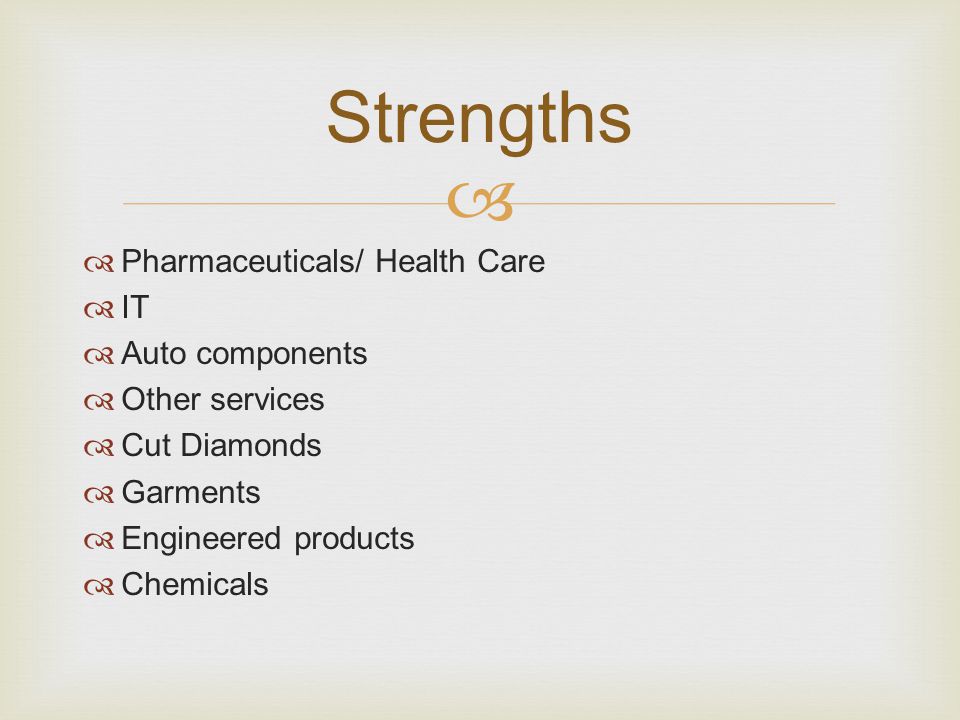 Strengths

Pharmaceuticals/ Health Care
IT
Auto components
Other services
Cut Diamonds
Garments
Engineered products
Chemicals